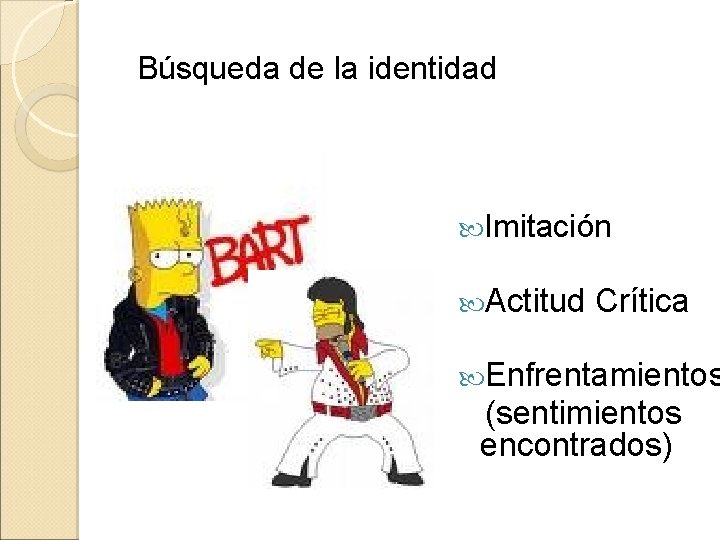 Búsqueda de la identidad

BART

Imitación

Actitud Crítica

Enfrentamientos (sentimientos encontrados)